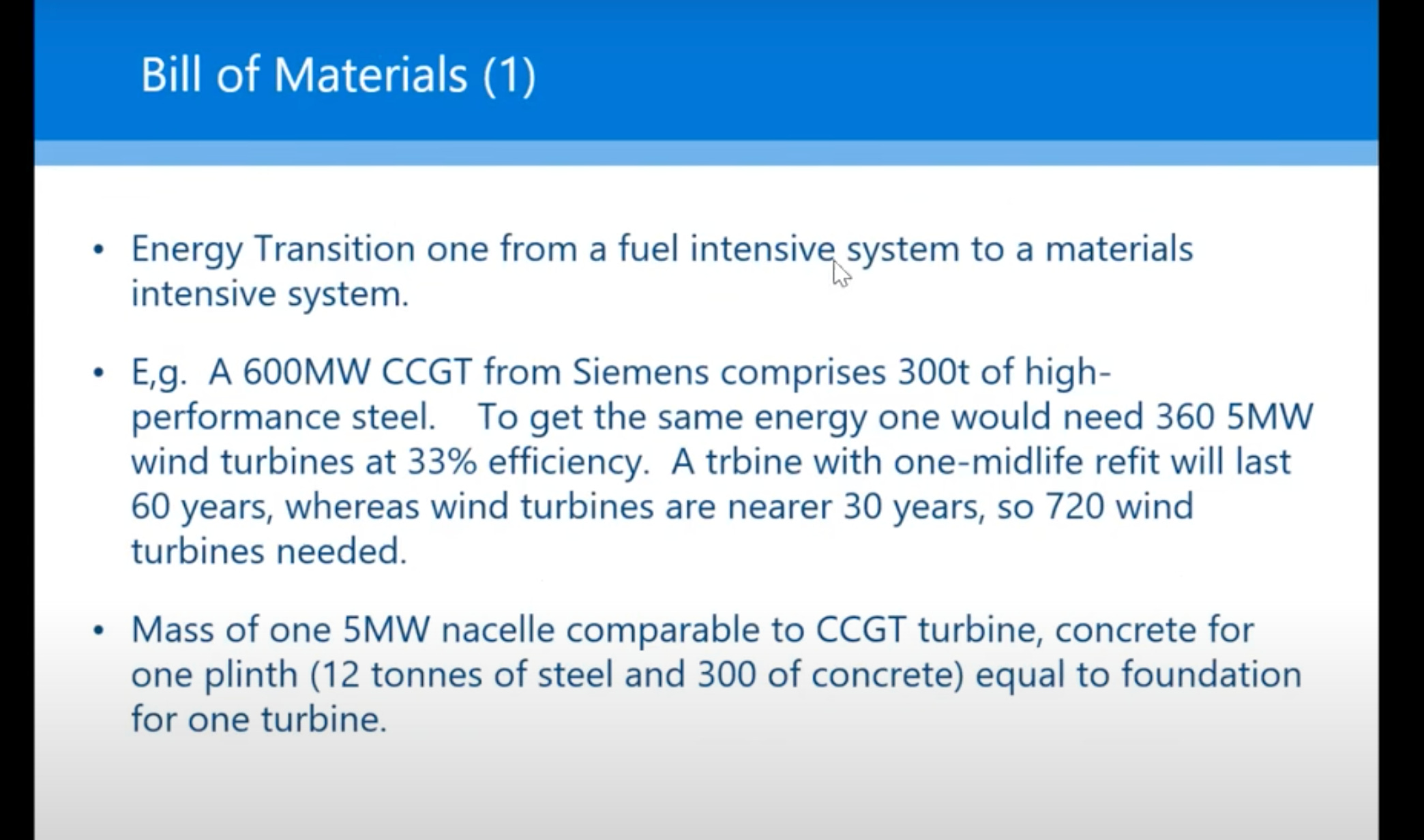 Bill of Materials (1)

• Energy Transition one from a fuel intensive system to a materials intensive system.

• E,g. A 600MW CCGT from Siemens comprises 300t of high-performance steel. To get the same energy one would need 360 5MW wind turbines at 33% efficiency. A trbine with one-midlife refit will last 60 years, whereas wind turbines are nearer 30 years, so 720 wind turbines needed.

• Mass of one 5MW nacelle comparable to CCGT turbine, concrete for one plinth (12 tonnes of steel and 300 of concrete) equal to foundation for one turbine.